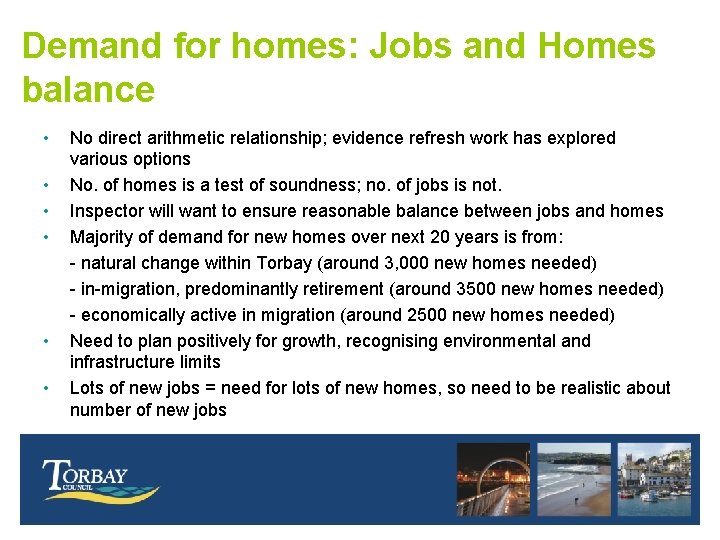 Demand for homes: Jobs and Homes balance

• No direct arithmetic relationship; evidence refresh work has explored various options
• No. of homes is a test of soundness; no. of jobs is not.
• Inspector will want to ensure reasonable balance between jobs and homes
• Majority of demand for new homes over next 20 years is from:
- natural change within Torbay (around 3,000 new homes needed)
- in-migration, predominantly retirement (around 3500 new homes needed)
- economically active in migration (around 2500 new homes needed)
• Need to plan positively for growth, recognising environmental and infrastructure limits
• Lots of new jobs = need for lots of new homes, so need to be realistic about number of new jobs

TORBAY
COUNCIL